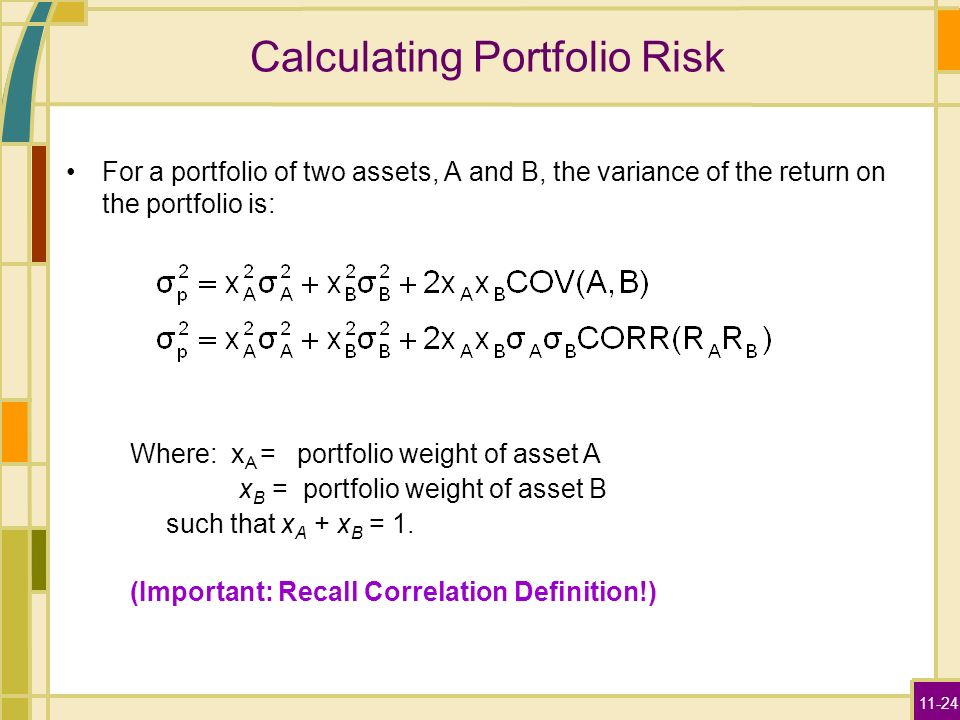 Calculating Portfolio Risk

• For a portfolio of two assets, A and B, the variance of the return on the portfolio is:

$\sigma_p^2 = x_A^2\sigma_A^2 + x_B^2\sigma_B^2 + 2x_A x_B COV(A,B)$

$\sigma_p^2 = x_A^2\sigma_A^2 + x_B^2\sigma_B^2 + 2x_A x_B \sigma_A \sigma_B CORR(R_A R_B)$

Where: $x_A$ = portfolio weight of asset A
$x_B$ = portfolio weight of asset B
such that $x_A + x_B = 1$.

(Important: Recall Correlation Definition!)

11-24